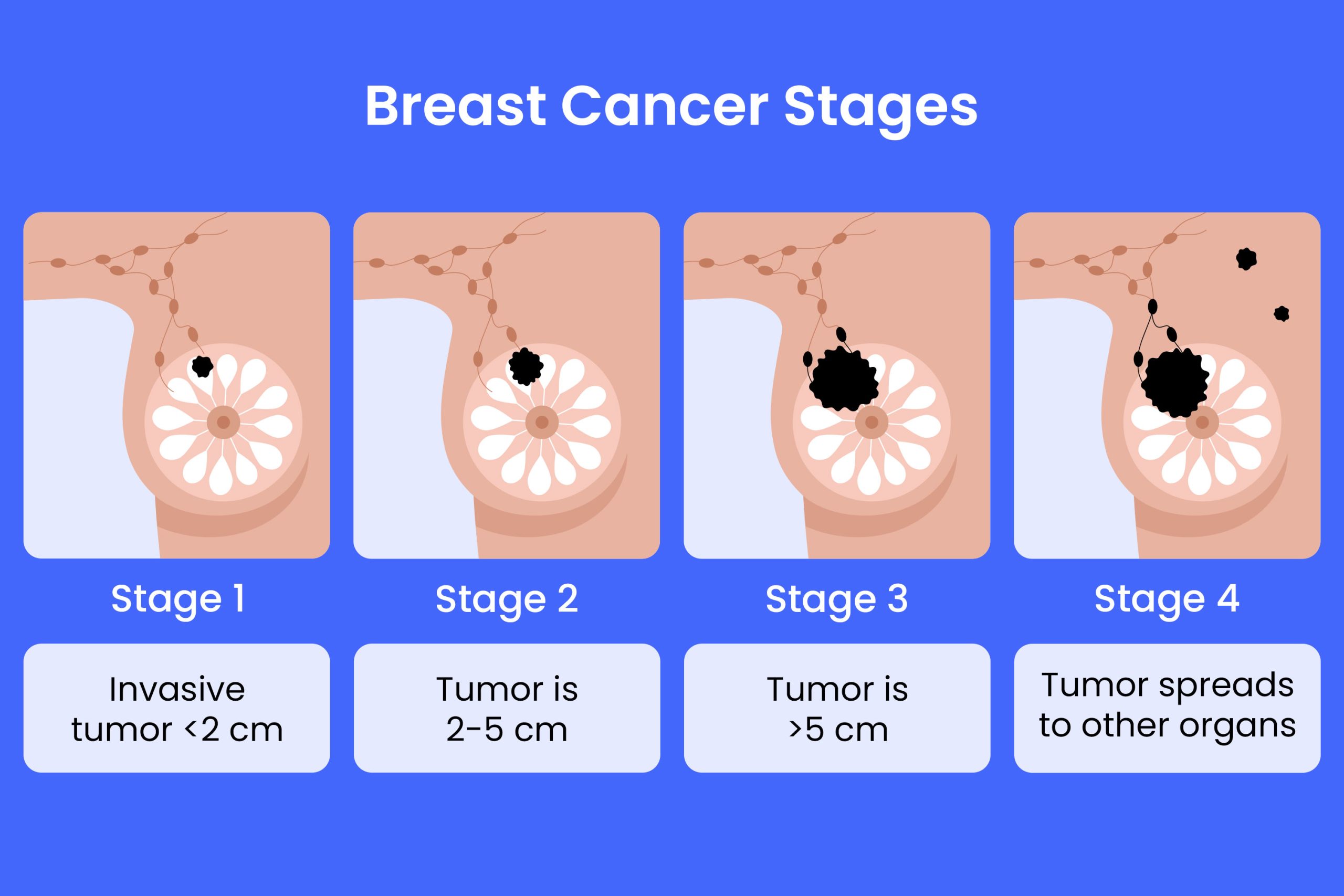 Breast Cancer Stages

Stage 1

Invasive tumor <2 cm

Stage 2

Tumor is 2-5 cm

Stage 3

Tumor is >5 cm

Stage 4

Tumor spreads to other organs